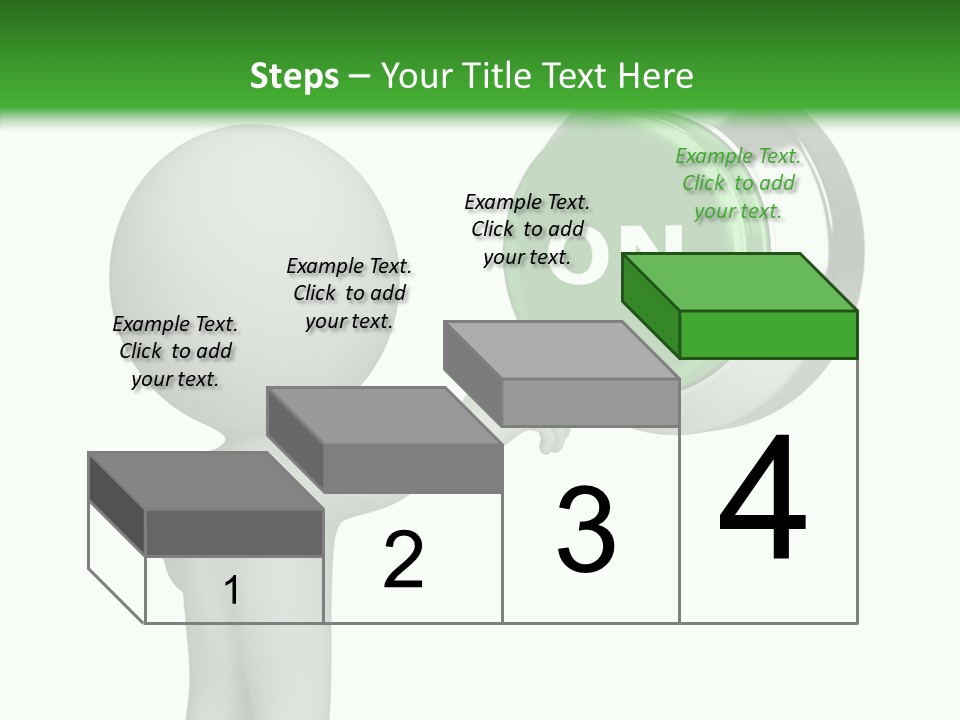 Steps – Your Title Text Here

Example Text. Click to add your text.

Example Text. Click to add your text.

Example Text. Click to add your text.

Example Text. Click to add your text.

ON

1

2

3

4